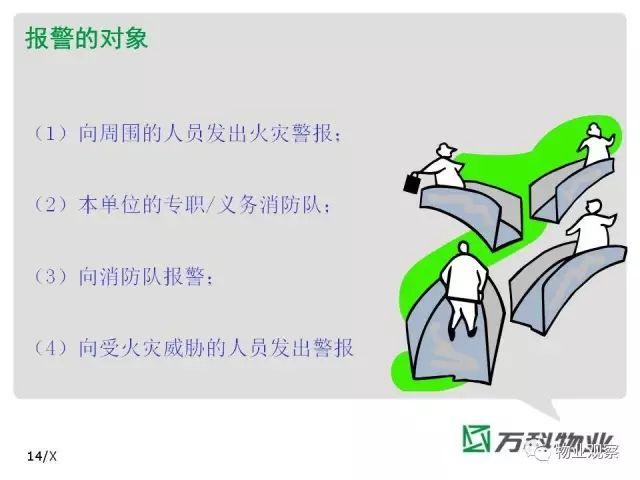 报警的对象

（1）向周围的人员发出火灾警报；

（2）本单位的专职/义务消防队；

（3）向消防队报警；

（4）向受火灾威胁的人员发出警报

14/X

万科物业

物业观察